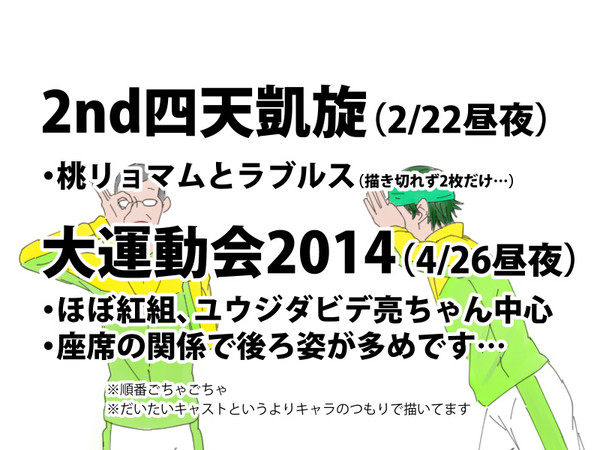 2nd四天凱旋（2/22昼夜）

・桃リョマムとラブルス（描き切れず2枚だけ…）

大運動会2014（4/26昼夜）

・ほぼ紅組、ユウジダビデ亮ちゃん中心
・座席の関係で後ろ姿が多めです…

※順番ごちゃごちゃ
※だいたいキャストというよりキャラのつもりで描いてます